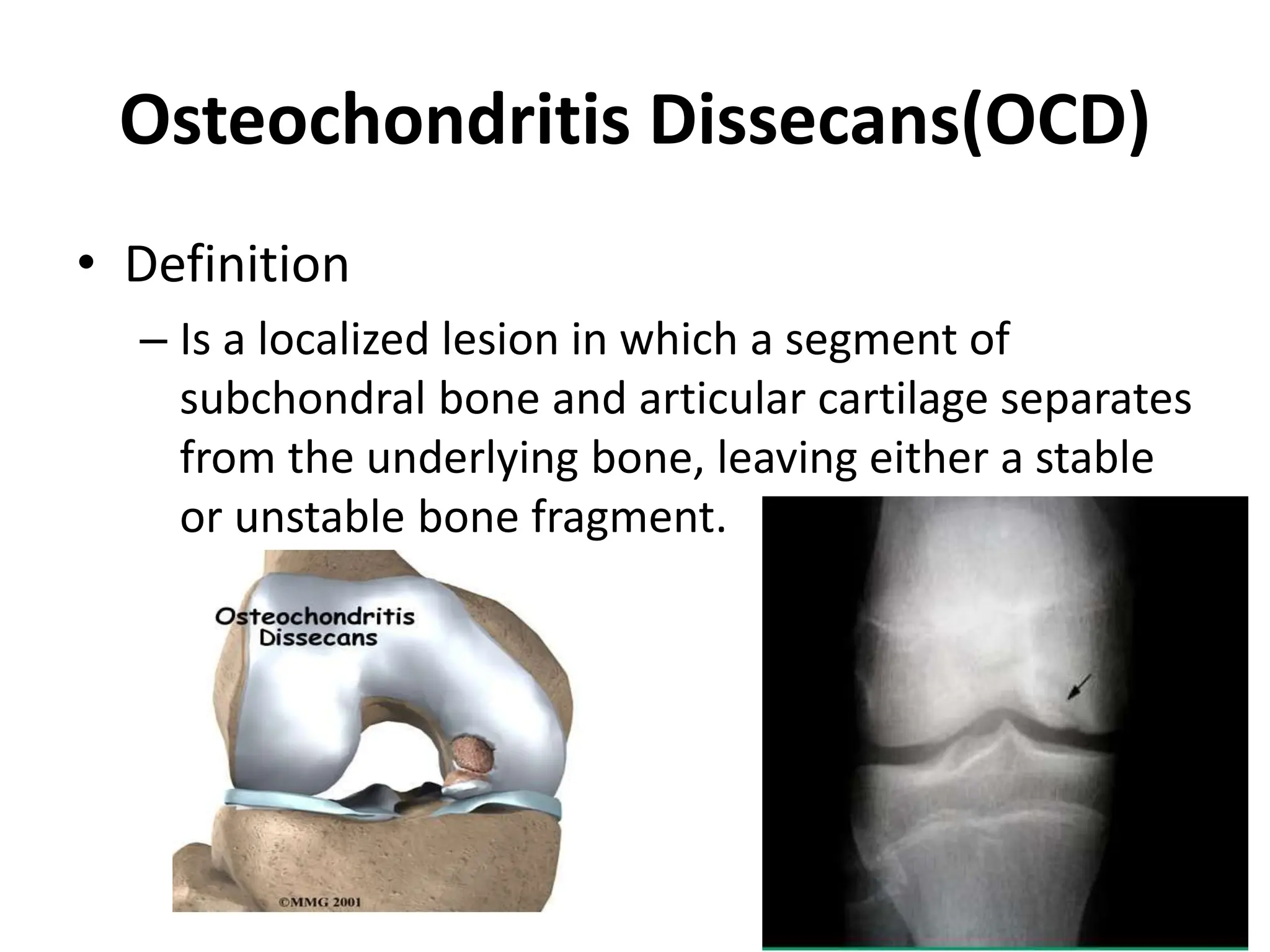 Osteochondritis Dissecans(OCD)

• Definition

– Is a localized lesion in which a segment of subchondral bone and articular cartilage separates from the underlying bone, leaving either a stable or unstable bone fragment.

Osteochondritis Dissecans

©MMG 2001